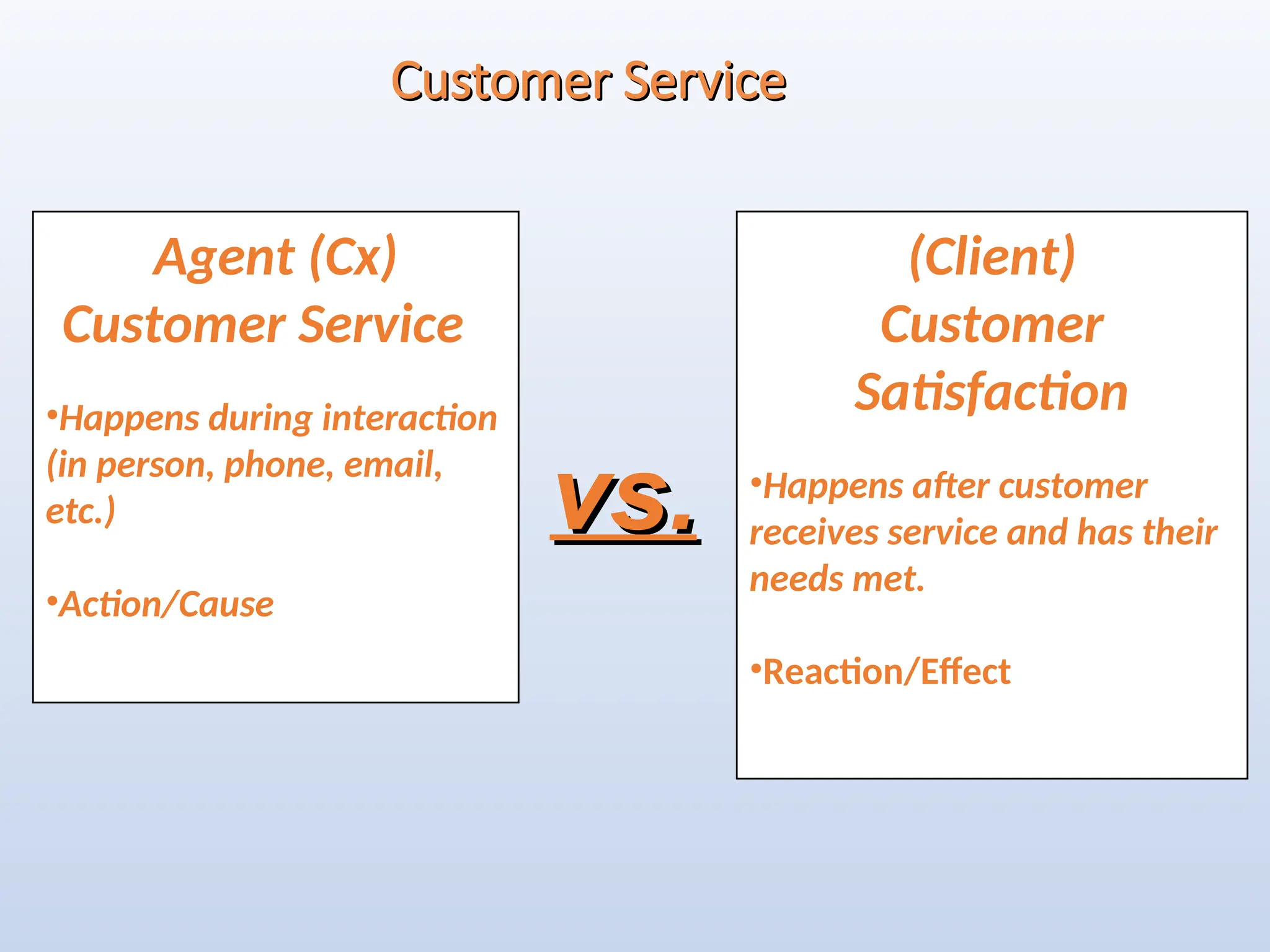 Customer Service

Agent (Cx)
Customer Service

•Happens during interaction (in person, phone, email, etc.)

•Action/Cause

VS.

(Client)
Customer Satisfaction

•Happens after customer receives service and has their needs met.

•Reaction/Effect